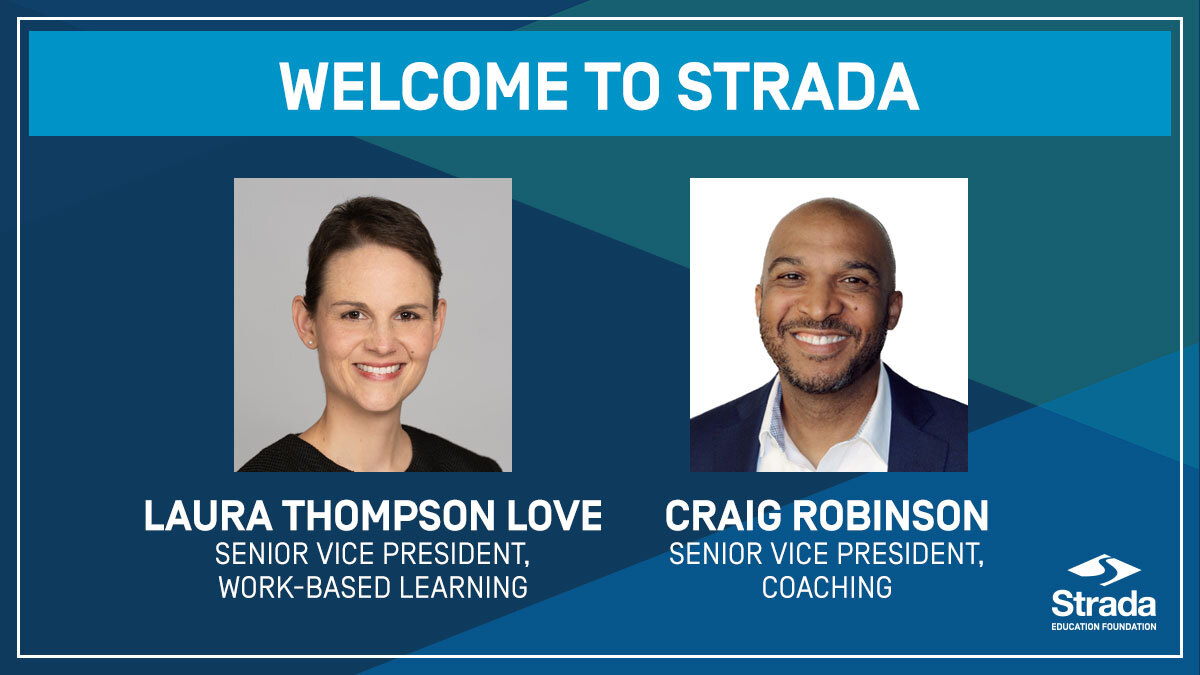 WELCOME TO STRADA

LAURA THOMPSON LOVE
SENIOR VICE PRESIDENT, WORK-BASED LEARNING

CRAIG ROBINSON
SENIOR VICE PRESIDENT, COACHING

Strada
EDUCATION FOUNDATION